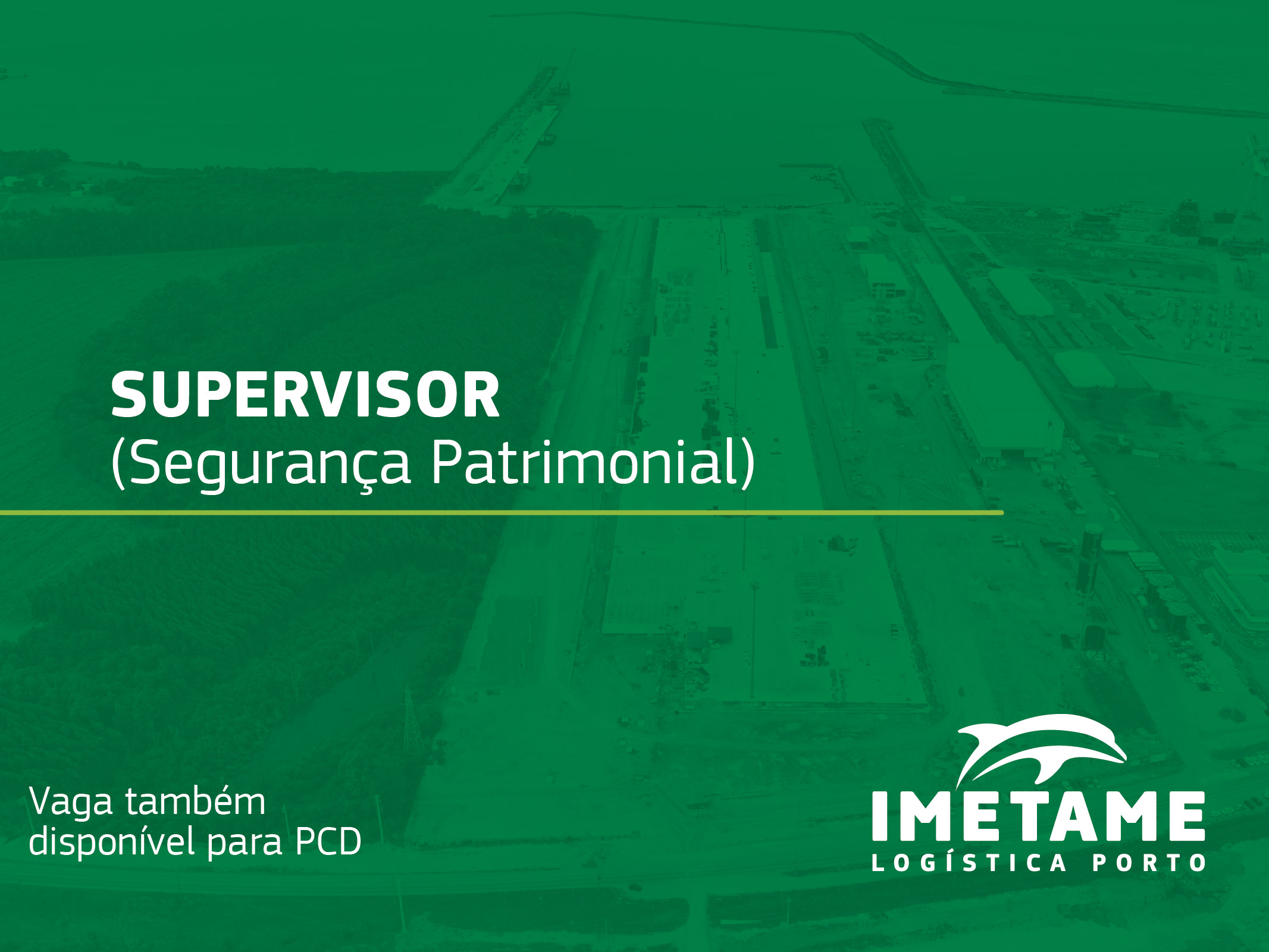 SUPERVISOR
(Segurança Patrimonial)

Vaga também disponível para PCD

IMETAME
LOGÍSTICA PORTO